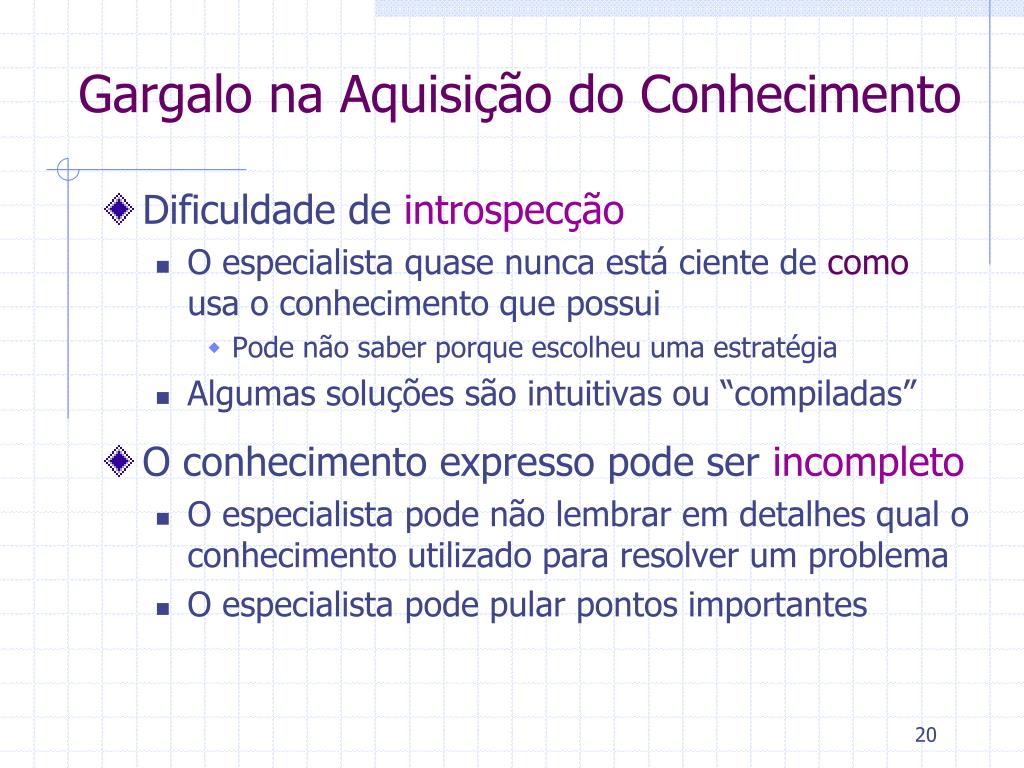 Gargalo na Aquisição do Conhecimento

Dificuldade de introspecção

O especialista quase nunca está ciente de como usa o conhecimento que possui

Pode não saber porque escolheu uma estratégia

Algumas soluções são intuitivas ou “compiladas”

O conhecimento expresso pode ser incompleto

O especialista pode não lembrar em detalhes qual o conhecimento utilizado para resolver um problema

O especialista pode pular pontos importantes

20